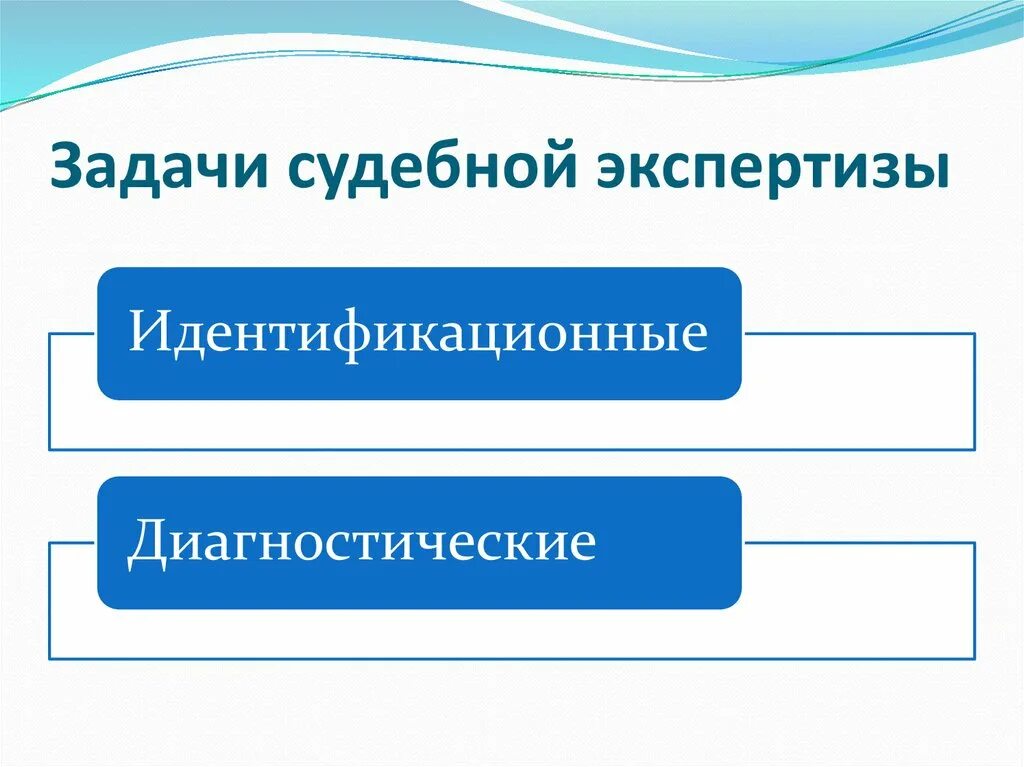 Задачи судебной экспертизы

Идентификационные

Диагностические